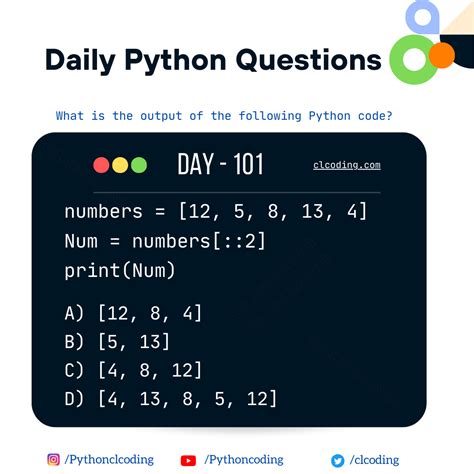 Daily Python Questions

What is the output of the following Python code?

DAY - 101

clcoding.com

numbers = [12, 5, 8, 13, 4]
Num = numbers[::2]
print(Num)

A) [12, 8, 4]
B) [5, 13]
C) [4, 8, 12]
D) [4, 13, 8, 5, 12]

/Pythonclcoding /Pythoncoding /clcoding